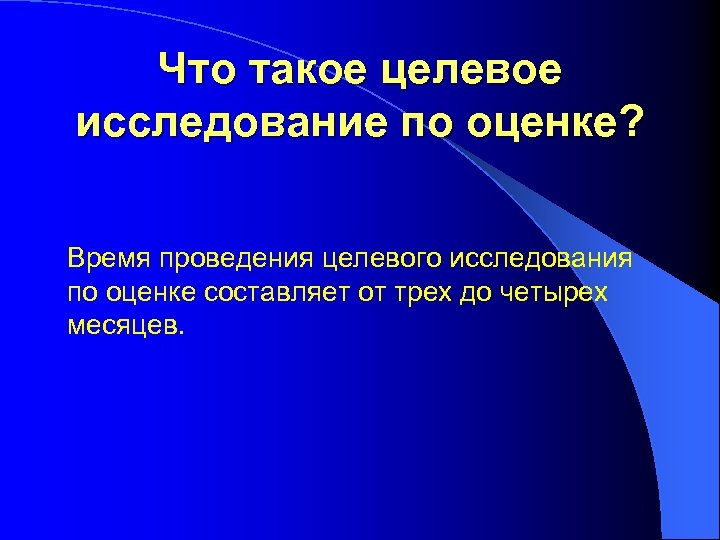 Что такое целевое исследование по оценке?

Время проведения целевого исследования по оценке составляет от трех до четырех месяцев.